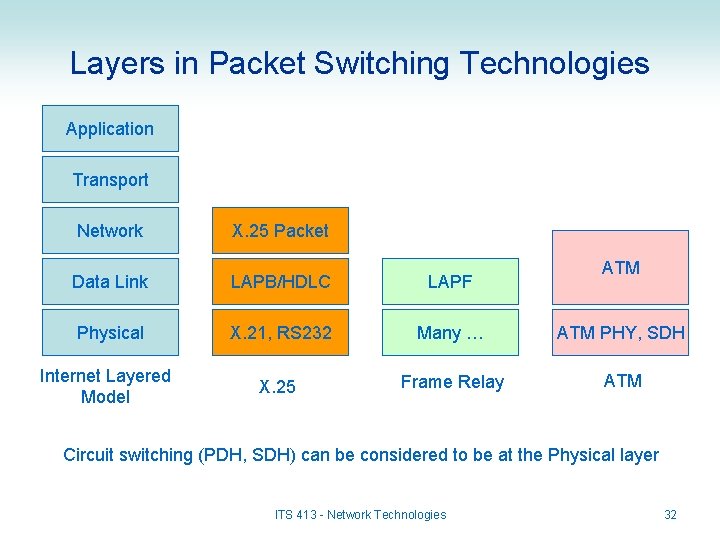 Layers in Packet Switching Technologies

Application
Transport
Network
Data Link
Physical
Internet Layered Model

X.25 Packet
LAPB/HDLC
X.21, RS232
X.25

LAPF
Many …
Frame Relay

ATM
ATM PHY, SDH
ATM

Circuit switching (PDH, SDH) can be considered to be at the Physical layer

ITS 413 - Network Technologies

32